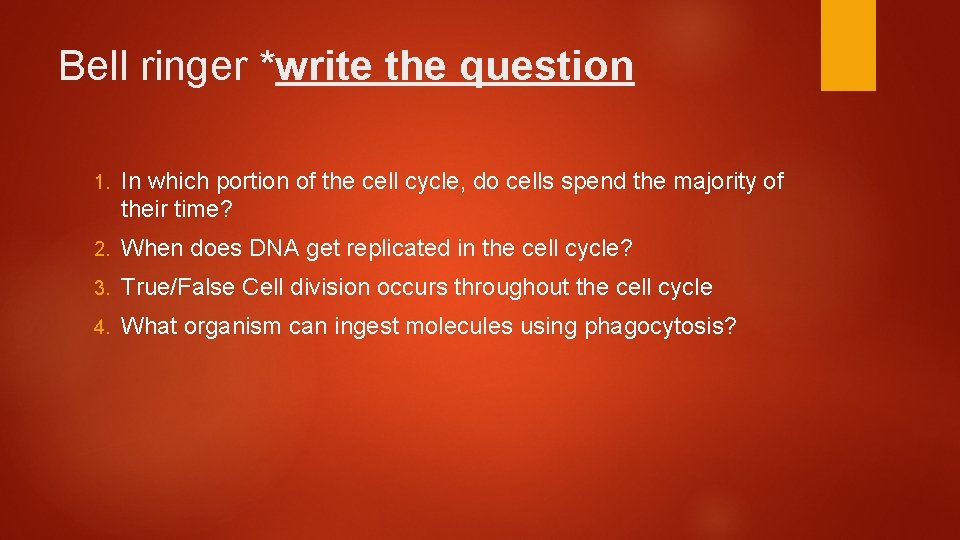 Bell ringer *write the question

1. In which portion of the cell cycle, do cells spend the majority of their time?

2. When does DNA get replicated in the cell cycle?

3. True/False Cell division occurs throughout the cell cycle

4. What organism can ingest molecules using phagocytosis?